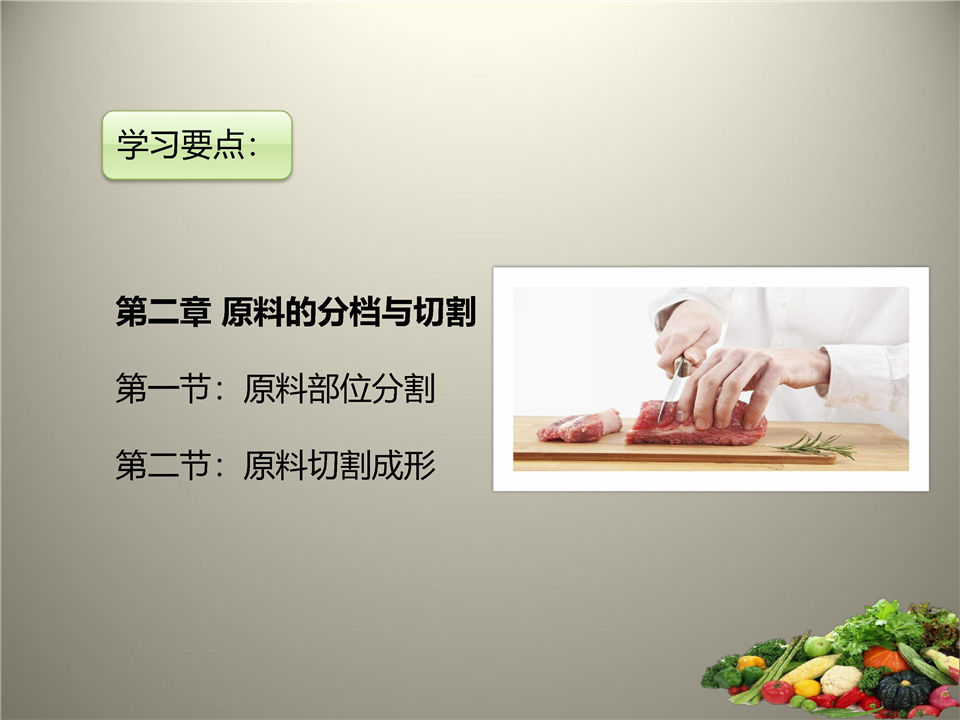 学习要点:

第二章 原料的分档与切割

第一节：原料部位分割

第二节：原料切割成形